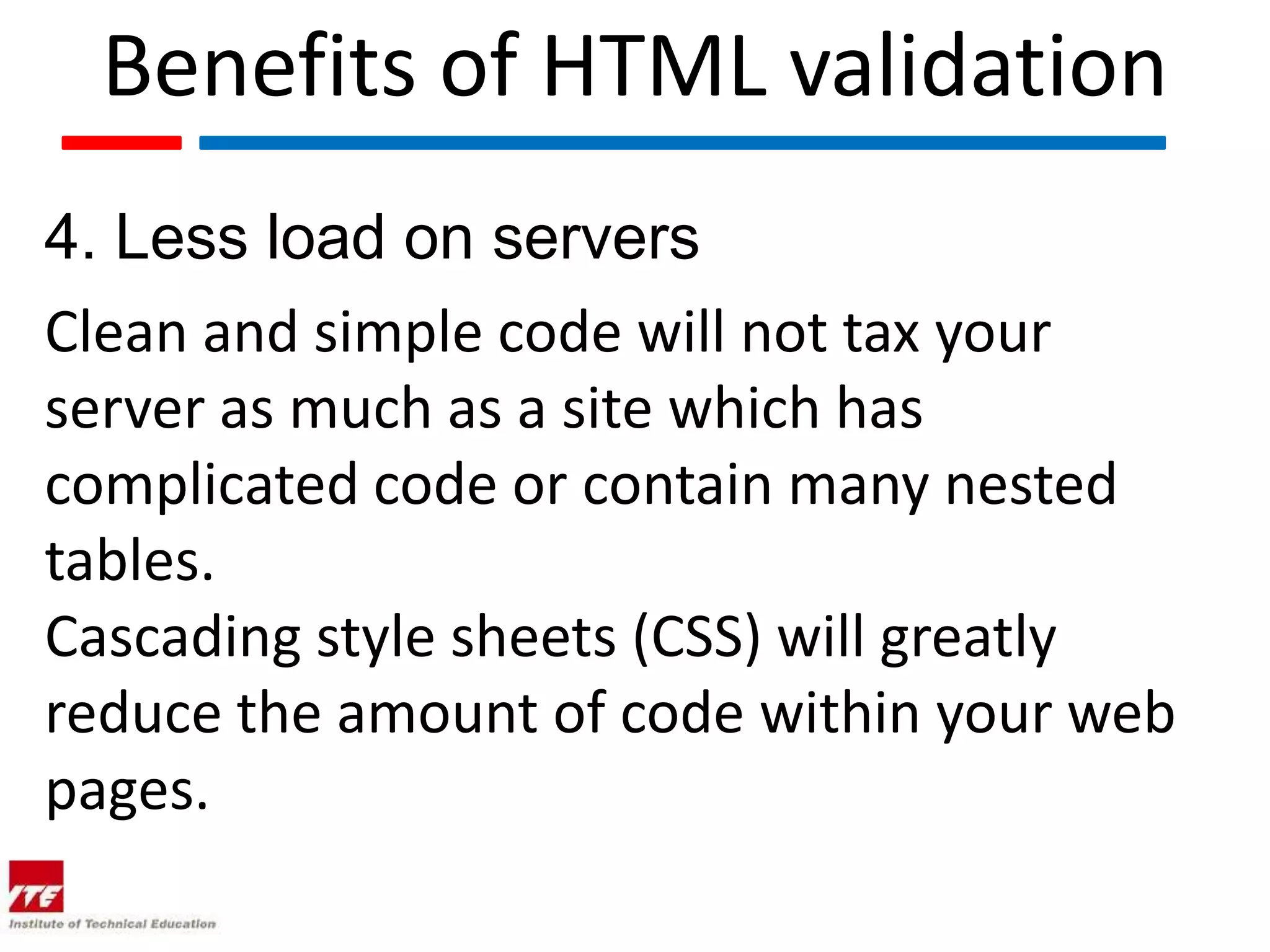 Benefits of HTML validation

4. Less load on servers

Clean and simple code will not tax your server as much as a site which has complicated code or contain many nested tables.
Cascading style sheets (CSS) will greatly reduce the amount of code within your web pages.

ITE
Institute of Technical Education